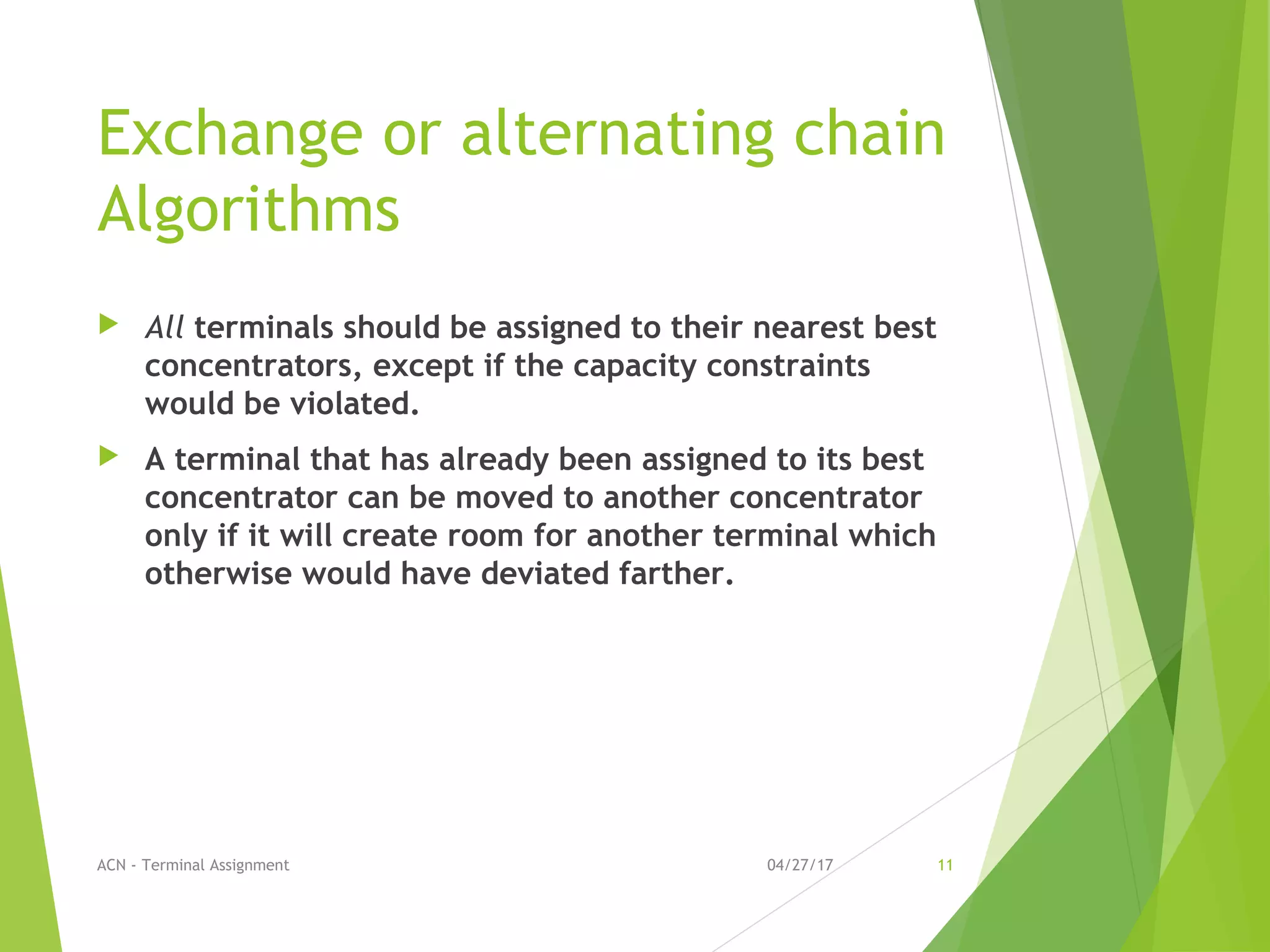 Exchange or alternating chain Algorithms

All terminals should be assigned to their nearest best concentrators, except if the capacity constraints would be violated.

A terminal that has already been assigned to its best concentrator can be moved to another concentrator only if it will create room for another terminal which otherwise would have deviated farther.

ACN - Terminal Assignment

04/27/17

11